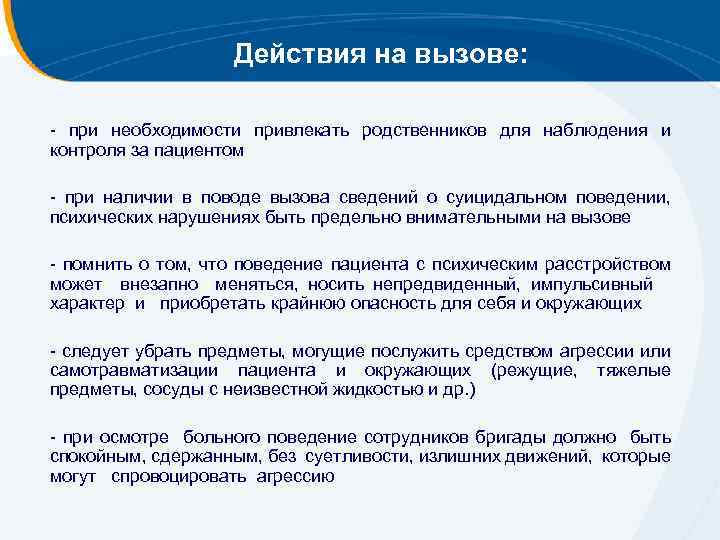 Действия на вызове:

- при необходимости привлекать родственников для наблюдения и контроля за пациентом

- при наличии в поводе вызова сведений о суицидальном поведении, психических нарушениях быть предельно внимательными на вызове

- помнить о том, что поведение пациента с психическим расстройством может внезапно меняться, носить непредвиденный, импульсивный характер и приобретать крайнюю опасность для себя и окружающих

- следует убрать предметы, могущие послужить средством агрессии или самотравматизации пациента и окружающих (режущие, тяжелые предметы, сосуды с неизвестной жидкостью и др.)

- при осмотре больного поведение сотрудников бригады должно быть спокойным, сдержанным, без суетливости, излишних движений, которые могут спровоцировать агрессию